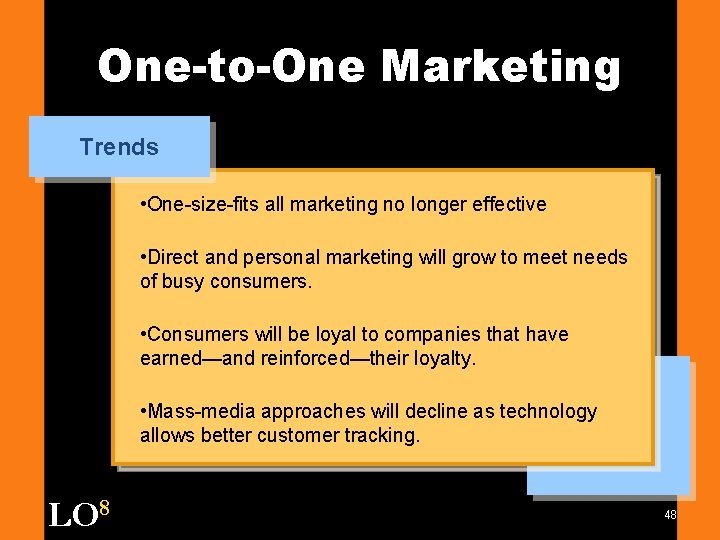 One-to-One Marketing

Trends

•One-size-fits all marketing no longer effective

•Direct and personal marketing will grow to meet needs of busy consumers.

•Consumers will be loyal to companies that have earned—and reinforced—their loyalty.

•Mass-media approaches will decline as technology allows better customer tracking.

LO$^8$

48